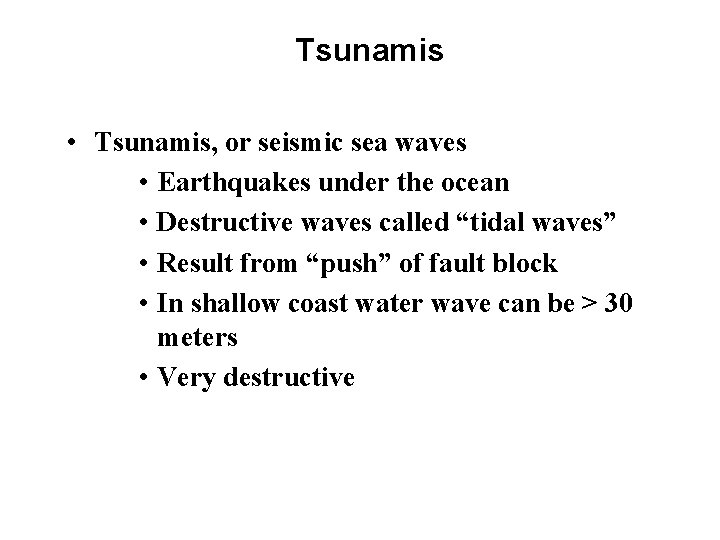 Tsunamis

• Tsunamis, or seismic sea waves
  • Earthquakes under the ocean
  • Destructive waves called “tidal waves”
  • Result from “push” of fault block
  • In shallow coast water wave can be > 30 meters
  • Very destructive